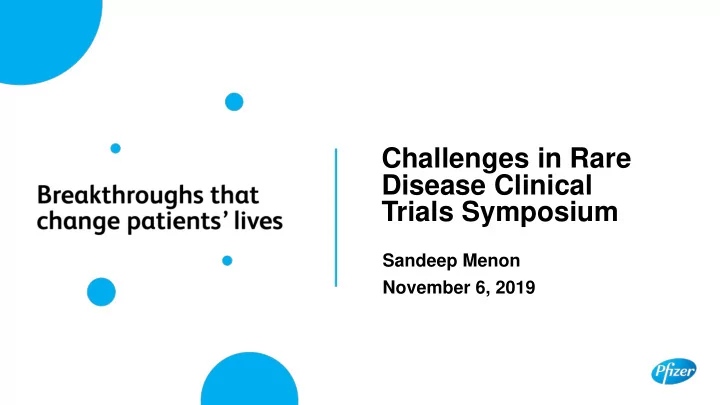 Breakthroughs that change patients' lives

Challenges in Rare Disease Clinical Trials Symposium

Sandeep Menon

November 6, 2019

Pfizer